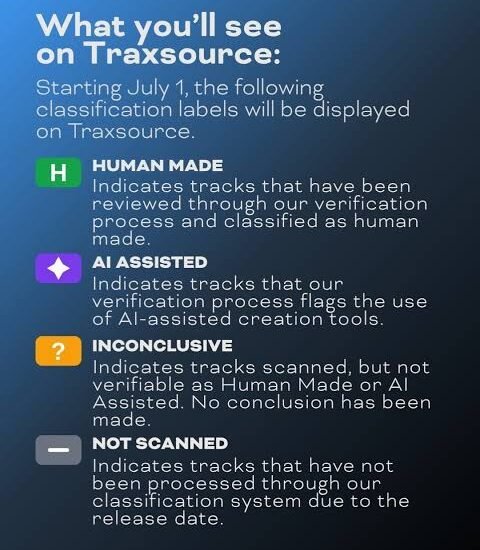 What you'll see on Traxsource:

Starting July 1, the following classification labels will be displayed on Traxsource.

H

HUMAN MADE

Indicates tracks that have been reviewed through our verification process and classified as human made.

AI ASSISTED

Indicates tracks that our verification process flags the use of AI-assisted creation tools.

?

INCONCLUSIVE

Indicates tracks scanned, but not verifiable as Human Made or AI Assisted. No conclusion has been made.

NOT SCANNED

Indicates tracks that have not been processed through our classification system due to the release date.